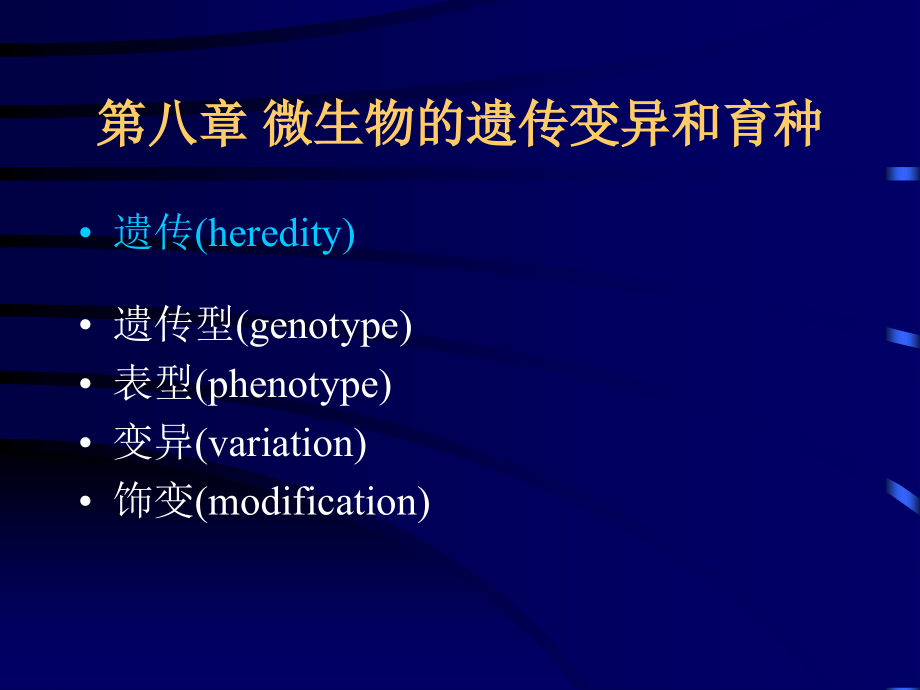 第八章 微生物的遗传变异和育种

• 遗传(heredity)

• 遗传型(genotype)
• 表型(phenotype)
• 变异(variation)
• 饰变(modification)